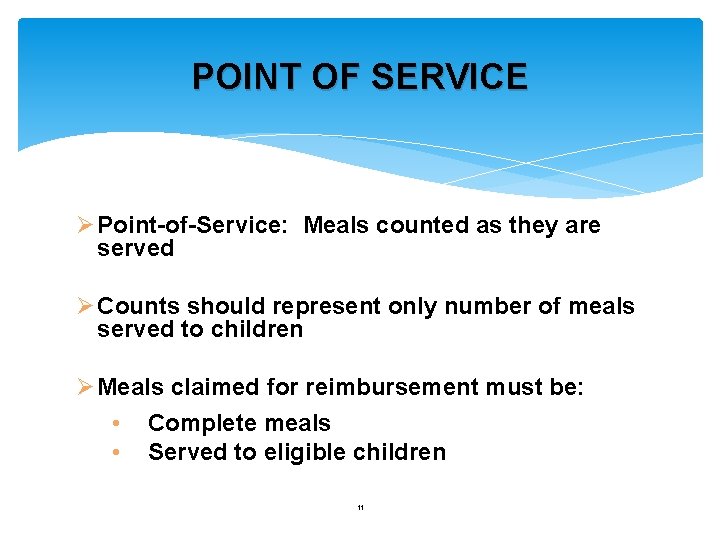 POINT OF SERVICE

➢ Point-of-Service: Meals counted as they are served

➢ Counts should represent only number of meals served to children

➢ Meals claimed for reimbursement must be:

• Complete meals
• Served to eligible children

11